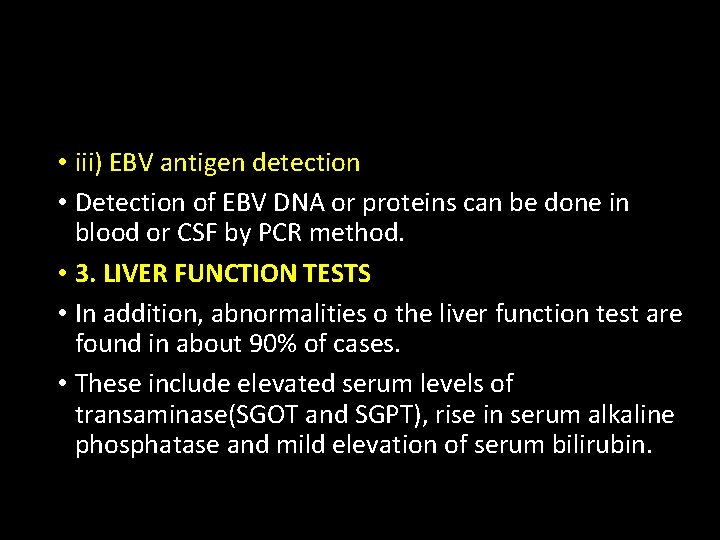 • iii) EBV antigen detection

• Detection of EBV DNA or proteins can be done in blood or CSF by PCR method.

• 3. LIVER FUNCTION TESTS

• In addition, abnormalities o the liver function test are found in about 90% of cases.

• These include elevated serum levels of transaminase(SGOT and SGPT), rise in serum alkaline phosphatase and mild elevation of serum bilirubin.